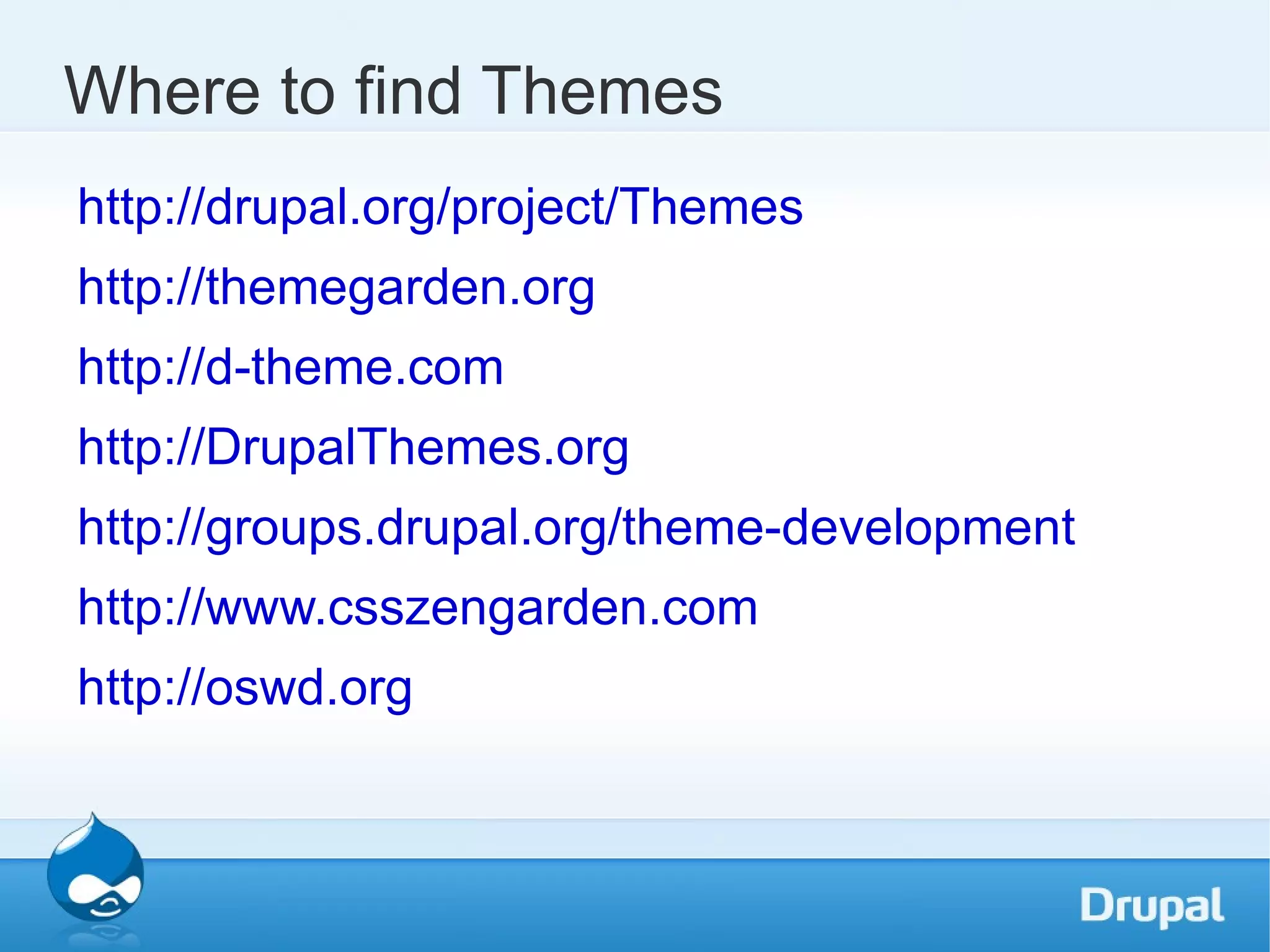 Where to find Themes

http://drupal.org/project/Themes

http://themegarden.org

http://d-theme.com

http://DrupalThemes.org

http://groups.drupal.org/theme-development

http://www.csszengarden.com

http://oswd.org

Drupal